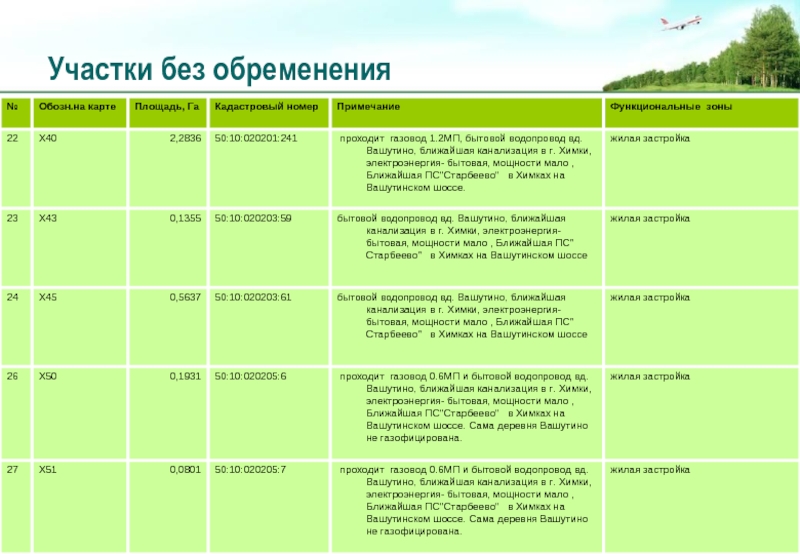 Участки без обременения

| № | Обозн.на карте | Площадь, Га | Кадастровый номер | Примечание | Функциональные зоны |
|---|---|---|---|---|---|
| 22 | Х40 | 2,2836 | 50:10:020201:241 | проходит газовод 1.2МП, бытовой водопровод вд. Вашутино, ближайшая канализация в г. Химки, электроэнергия- бытовая, мощности мало , Ближайшая ПС"Старбеево" в Химках на Вашутинском шоссе. | жилая застройка |
| 23 | Х43 | 0,1355 | 50:10:020203:59 | бытовой водопровод вд. Вашутино, ближайшая канализация в г. Химки, электроэнергия- бытовая, мощности мало , Ближайшая ПС" Старбеево" в Химках на Вашутинском шоссе | жилая застройка |
| 24 | Х45 | 0,5637 | 50:10:020203:61 | бытовой водопровод вд. Вашутино, ближайшая канализация в г. Химки, электроэнергия- бытовая, мощности мало , Ближайшая ПС" Старбеево" в Химках на Вашутинском шоссе | жилая застройка |
| 26 | Х50 | 0,1931 | 50:10:020205:6 | проходит газовод 0.6МП и бытовой водопровод вд. Вашутино, ближайшая канализация в г. Химки, электроэнергия- бытовая, мощности мало , Ближайшая ПС"Старбеево" в Химках на Вашутинском шоссе. Сама деревня Вашутино не газофицирована. | жилая застройка |
| 27 | Х51 | 0,0801 | 50:10:020205:7 | проходит газовод 0.6МП и бытовой водопровод вд. Вашутино, ближайшая канализация в г. Химки, электроэнергия- бытовая, мощности мало , Ближайшая ПС"Старбеево" в Химках на Вашутинском шоссе. Сама деревня Вашутино не газофицирована. | жилая застройка |